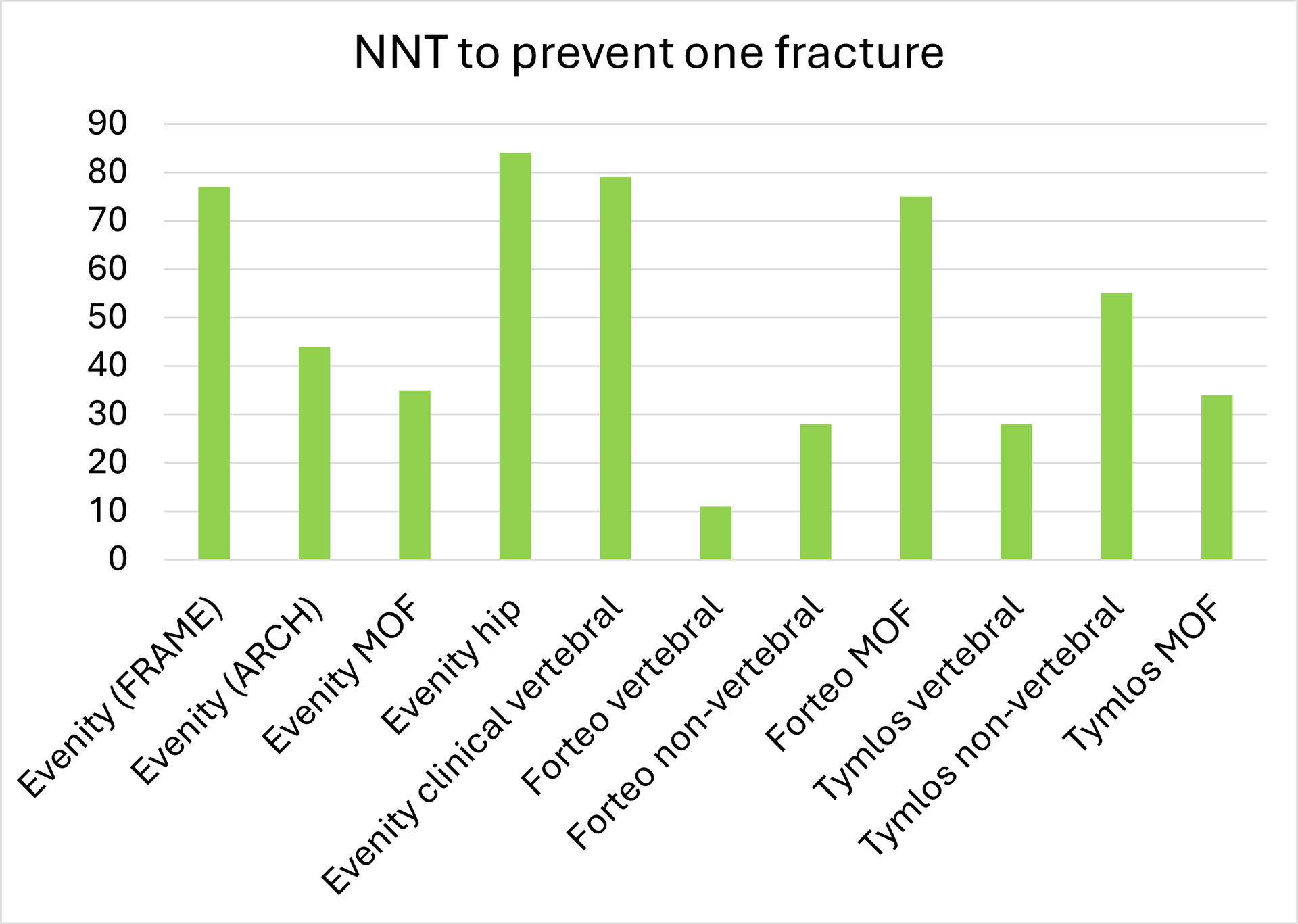 NNT to prevent one fracture

90
80
70
60
50
40
30
20
10
0

Evenity (FRAME)
Evenity (ARCH)
Evenity MOF
Evenity hip
Evenity clinical vertebral
Forteo vertebral
Forteo non-vertebral
Forteo MOF
Tymlos vertebral
Tymlos non-vertebral
Tymlos MOF